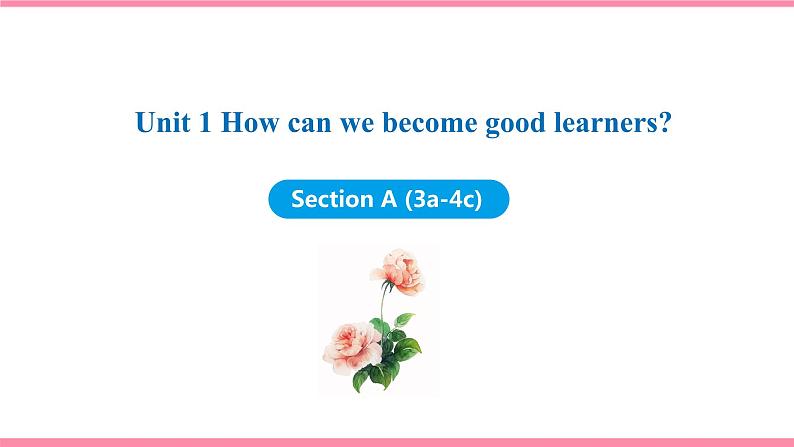 Unit 1 How can we become good learners?

Section A (3a-4c)